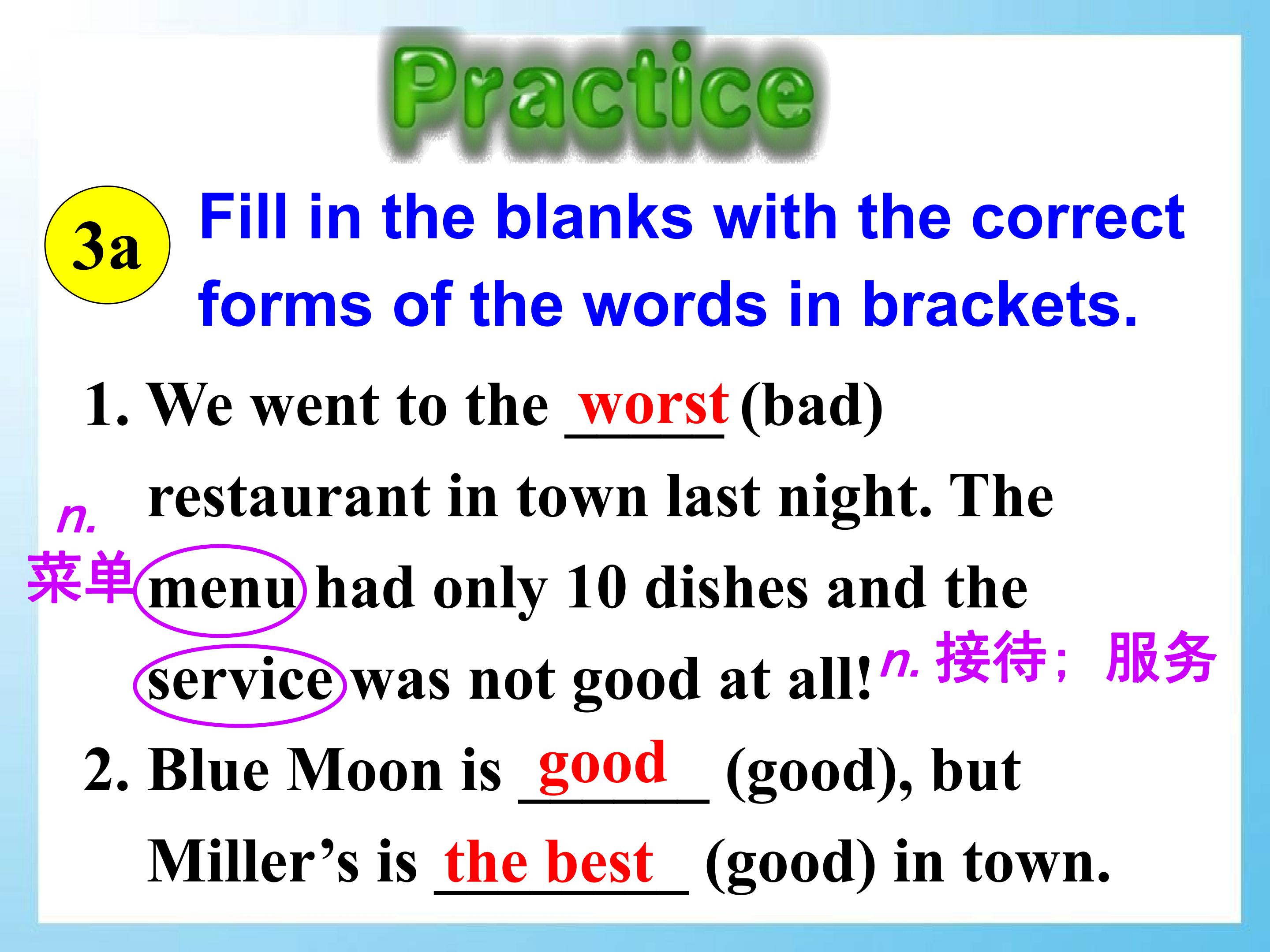 Practice

3a

Fill in the blanks with the correct forms of the words in brackets.

1. We went to the worst (bad) restaurant in town last night. The menu had only 10 dishes and the service was not good at all!

n.
菜单

n. 接待；服务

2. Blue Moon is good (good), but Miller's is the best (good) in town.